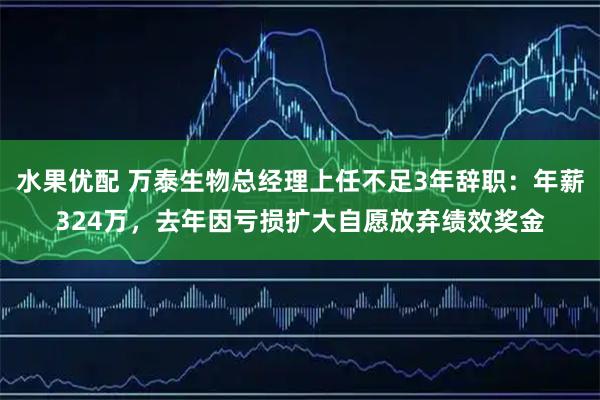 水果优配 万泰生物总经理上任不足3年辞职：年薪324万，去年因亏损扩大自愿放弃绩效奖金